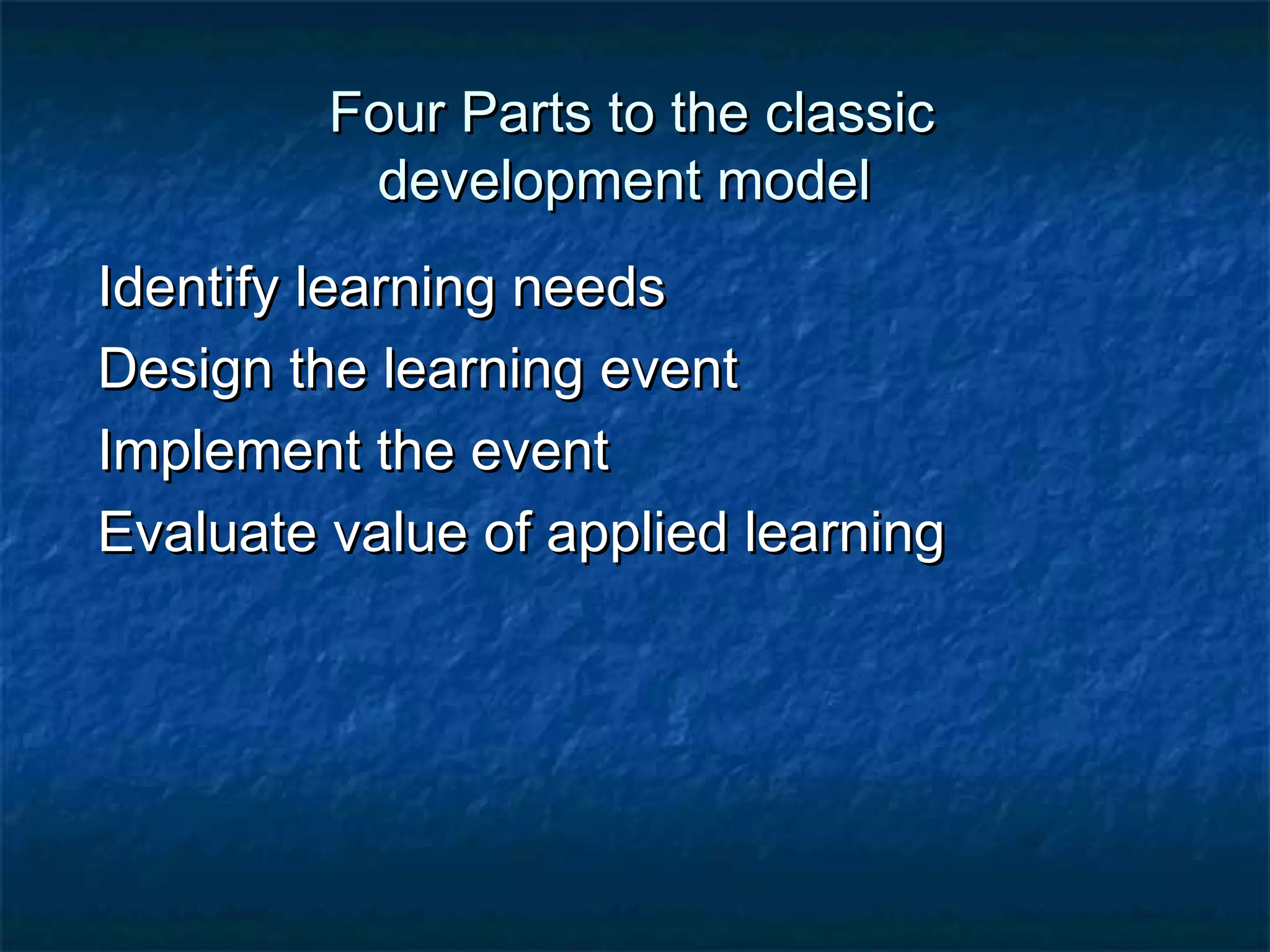 Four Parts to the classic development model

Identify learning needs

Design the learning event

Implement the event

Evaluate value of applied learning